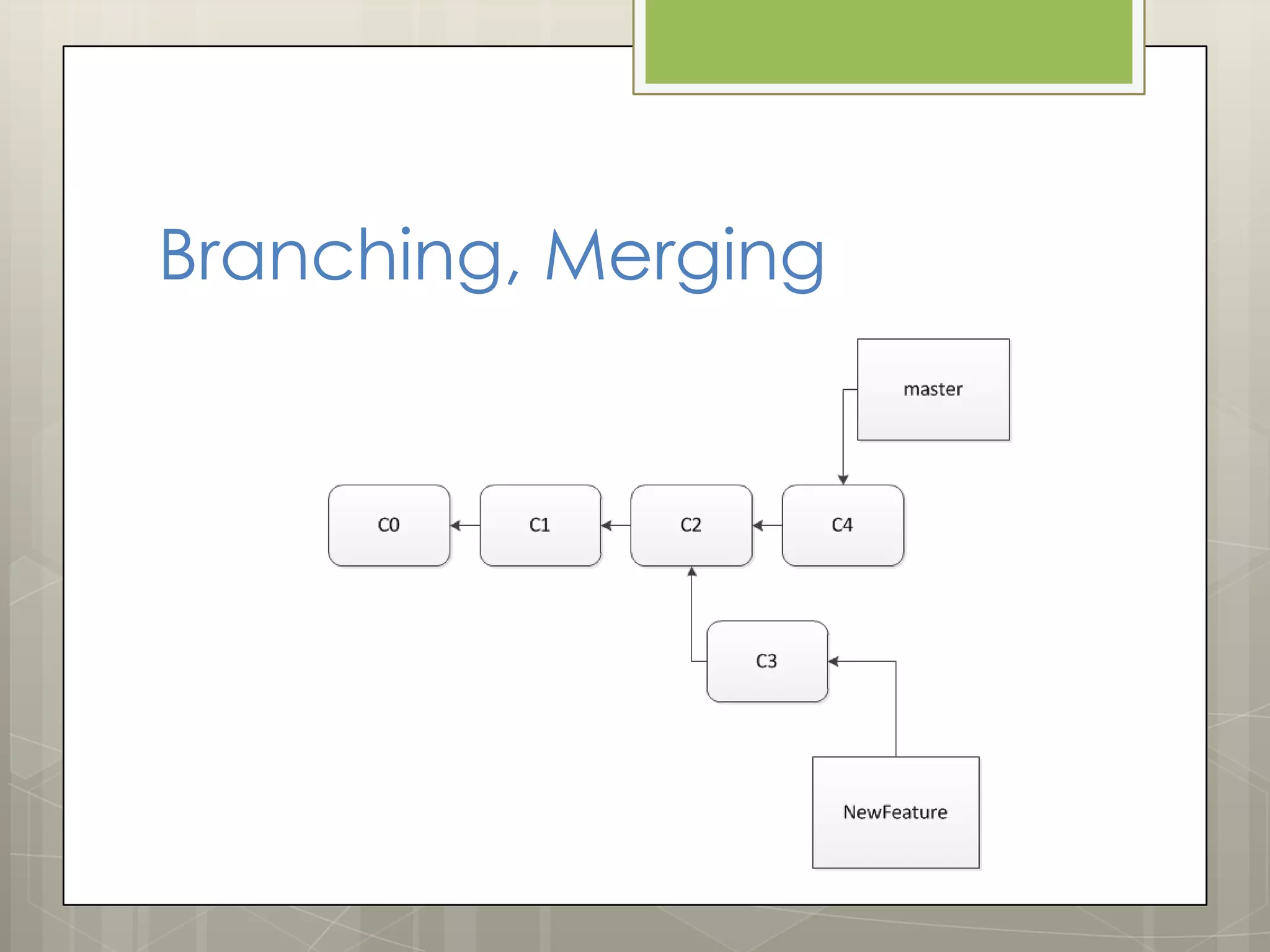 Branching, Merging

master

C0

C1

C2

C4

C3

NewFeature